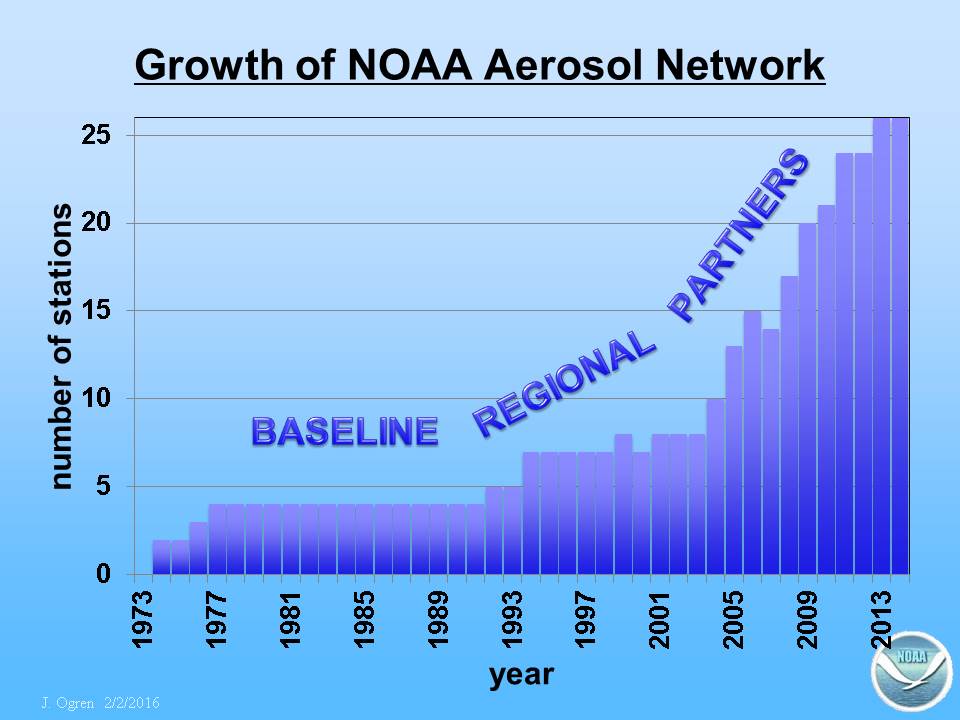 Growth of NOAA Aerosol Network

number of stations

25
20
15
10
5
0

BASELINE
REGIONAL
PARTNERS

1973
1977
1981
1985
1989
1993
1997
2001
2005
2009
2013

year

J. Ogren 2/2/2016

NOAA